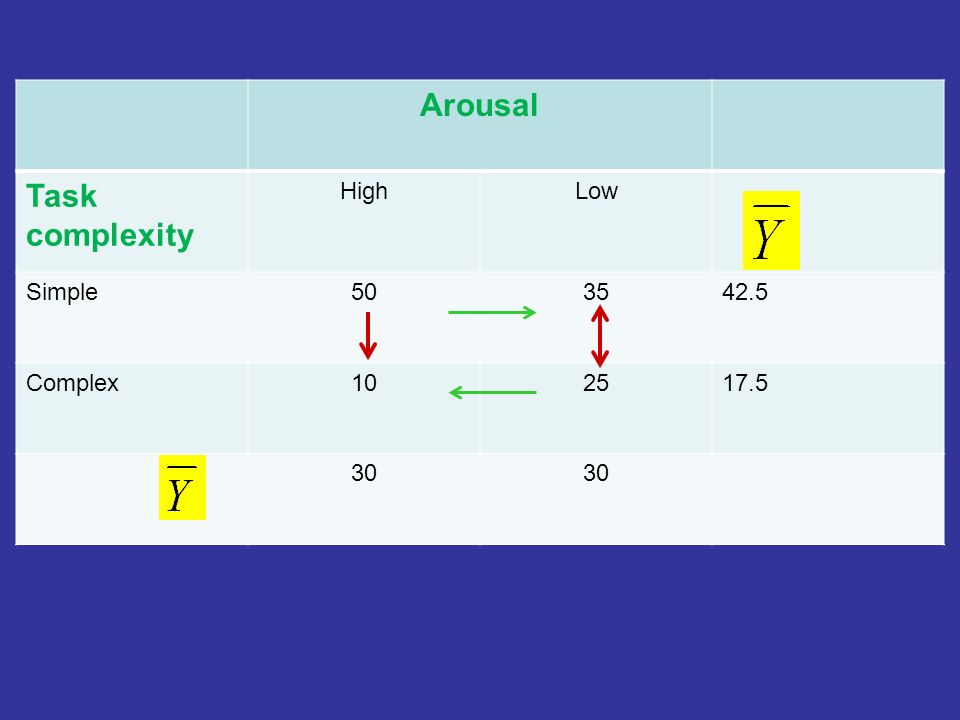 | | Arousal | | |
|---|---|---|---|
| Task complexity | High | Low | $\overline{Y}$ |
| Simple | 50 | 35 | 42.5 |
| Complex | 10 | 25 | 17.5 |
| $\overline{Y}$ | 30 | 30 | |